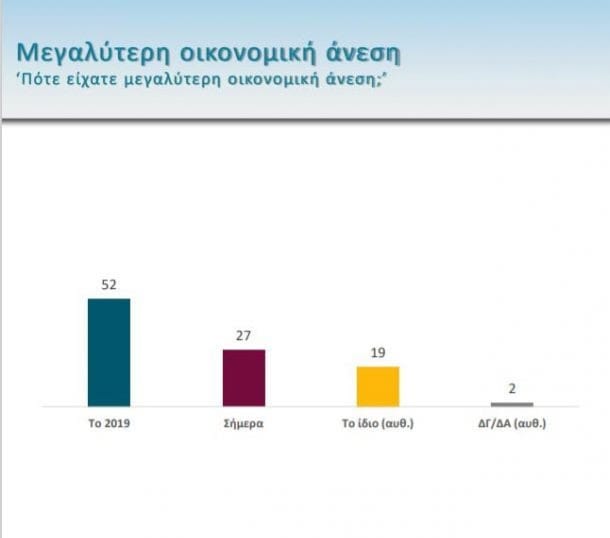 Μεγαλύτερη οικονομική άνεση
'Πότε είχατε μεγαλύτερη οικονομική άνεση;'

52
27
19
2

Το 2019
Σήμερα
Το ίδιο (αυθ.)
ΔΓ/ΔΑ (αυθ.)